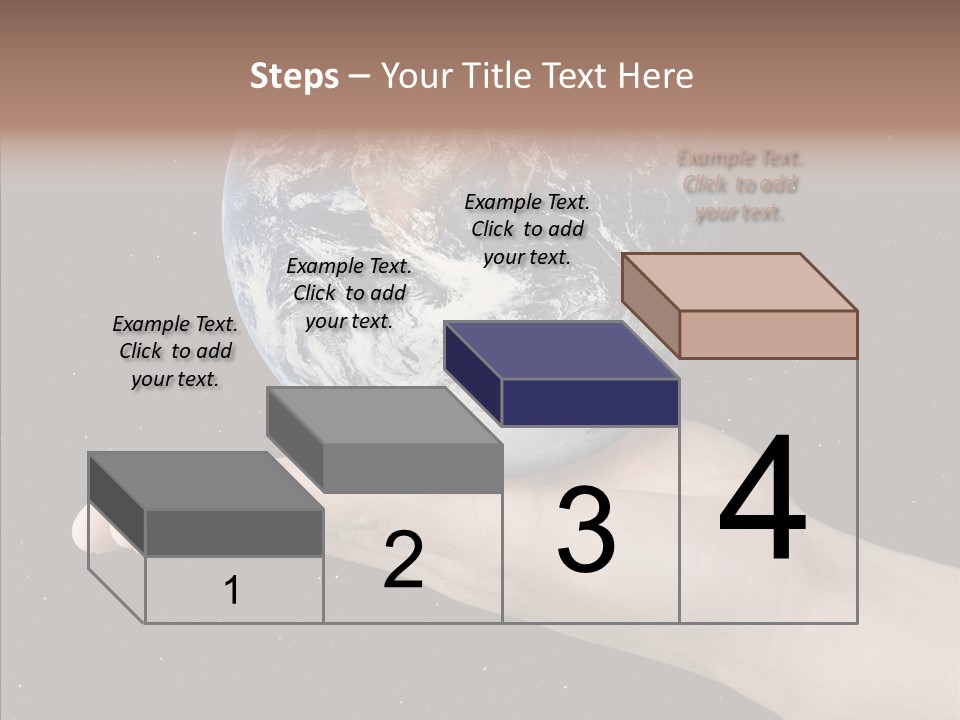 Steps – Your Title Text Here

Example Text. Click to add your text.

Example Text. Click to add your text.

Example Text. Click to add your text.

Example Text. Click to add your text.

1

2

3

4